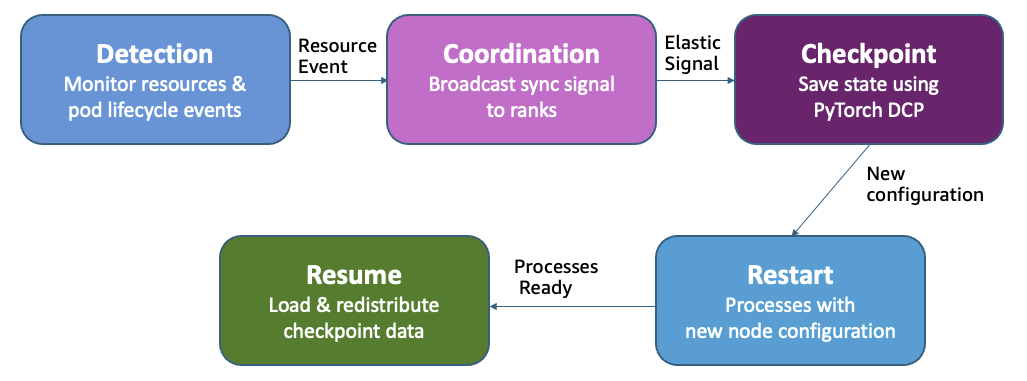 Detection
Monitor resources & pod lifecycle events

Resource Event

Coordination
Broadcast sync signal to ranks

Elastic Signal

Checkpoint
Save state using PyTorch DCP

New configuration

Restart
Processes with new node configuration

Processes Ready

Resume
Load & redistribute checkpoint data